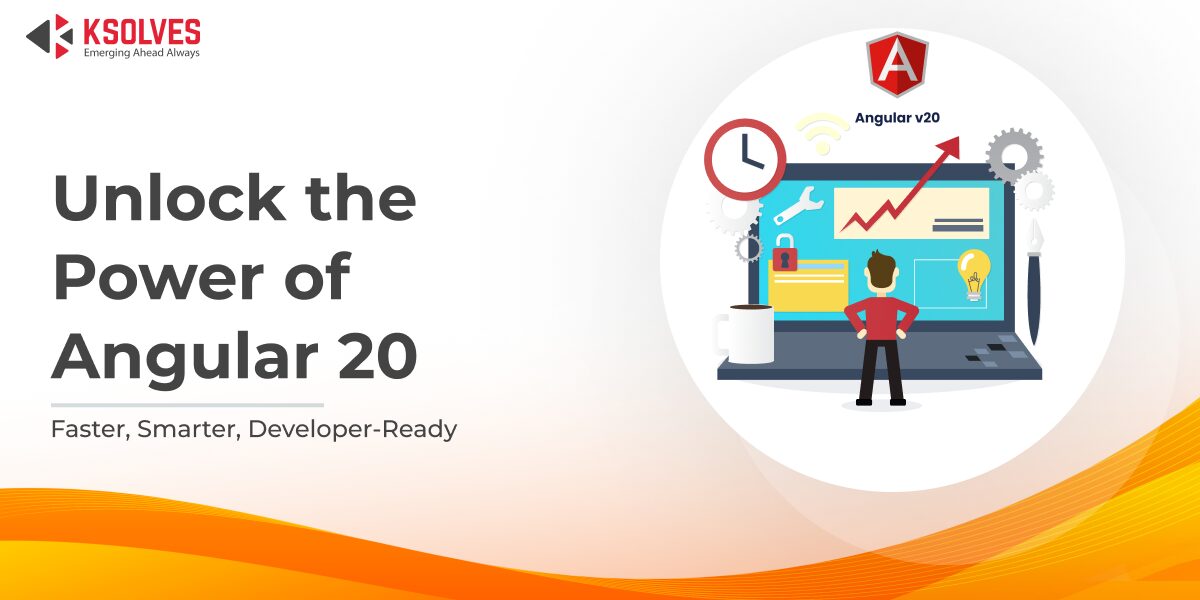 KSOLVES
Emerging Ahead Always

Unlock the Power of Angular 20

Faster, Smarter, Developer-Ready

A

Angular v20